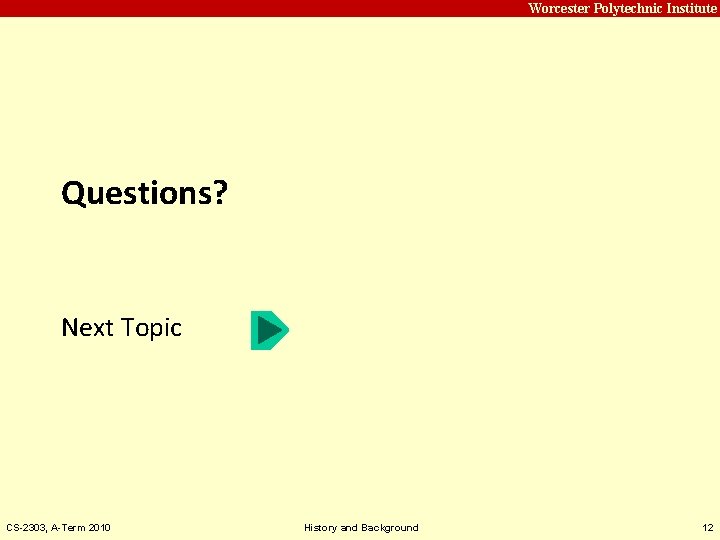 Worcester Polytechnic Institute

Questions?

Next Topic

CS-2303, A-Term 2010

History and Background

12